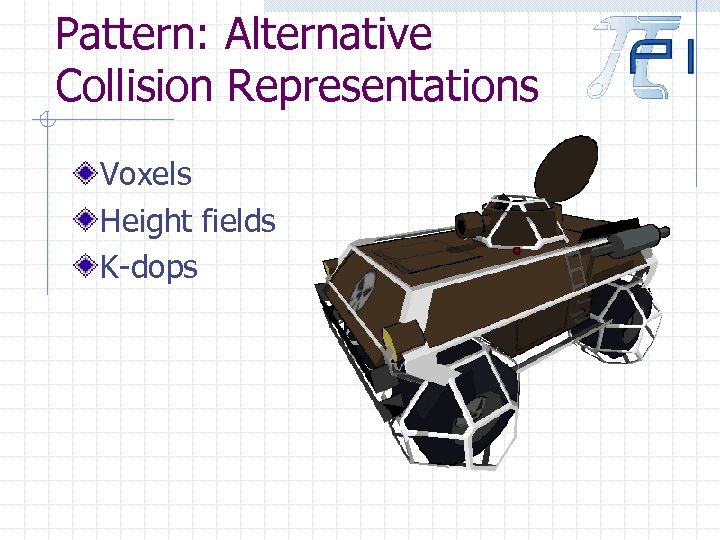 Pattern: Alternative Collision Representations

Voxels
Height fields
K-dops